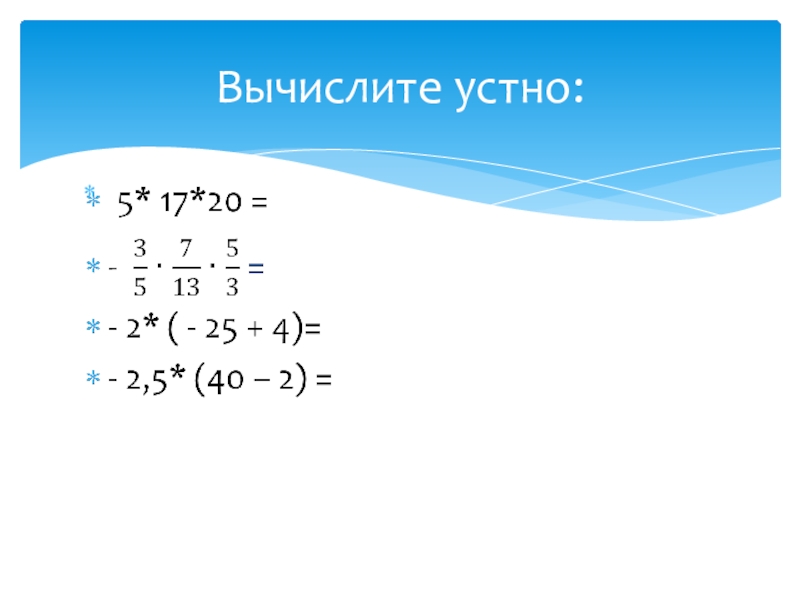 Вычислите устно:

5* 17*20 =

- $\frac{3}{5} \cdot \frac{7}{13} \cdot \frac{5}{3}$ =

- 2* ( - 25 + 4)=

- 2,5* (40 – 2) =